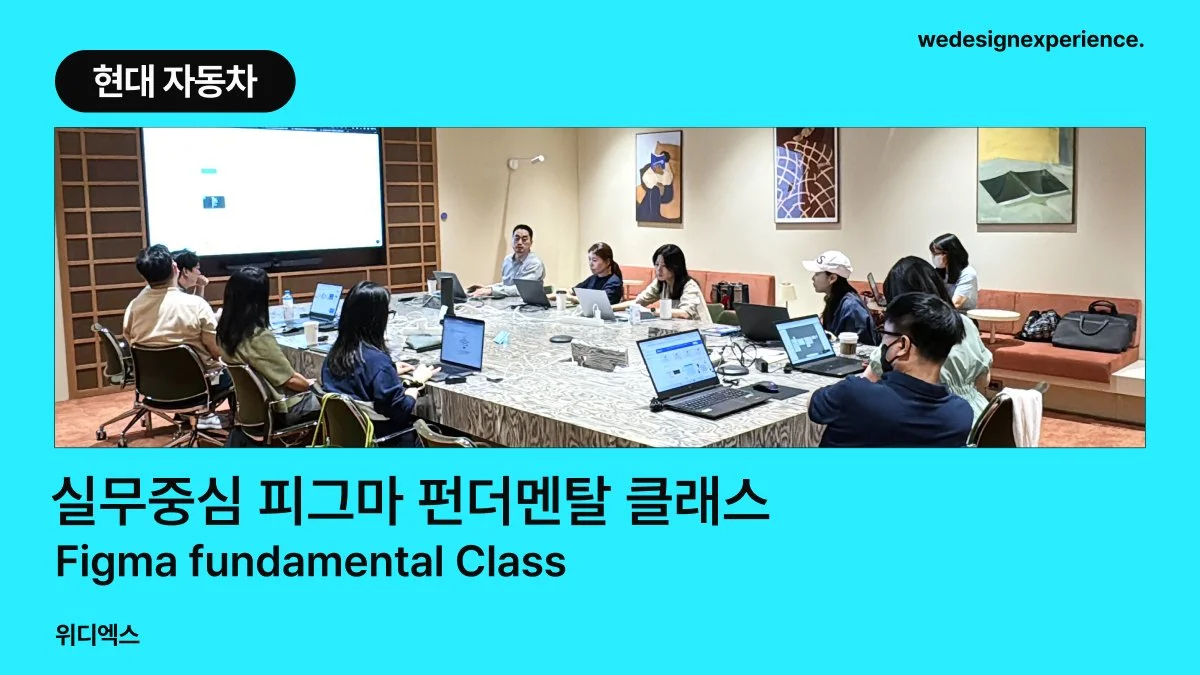 wedesignexperience.

현대 자동차

실무중심 피그마 펀더멘탈 클래스
Figma fundamental Class

위디엑스